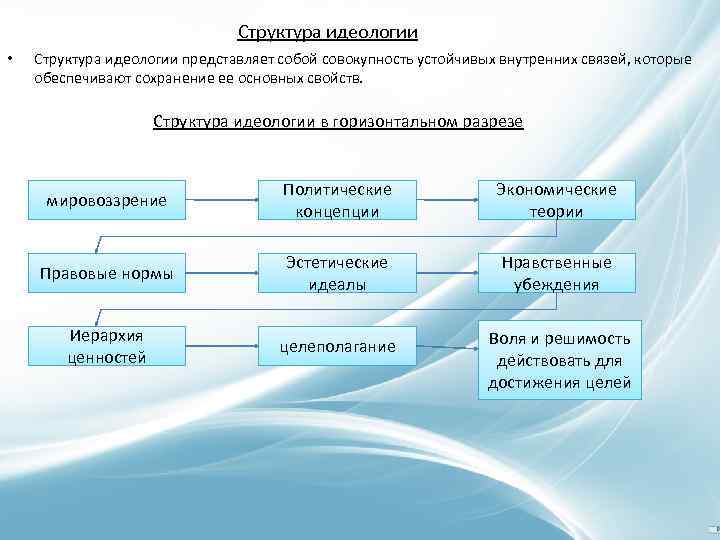 Структура идеологии

• Структура идеологии представляет собой совокупность устойчивых внутренних связей, которые обеспечивают сохранение ее основных свойств.

Структура идеологии в горизонтальном разрезе

мировоззрение

Политические концепции

Экономические теории

Правовые нормы

Эстетические идеалы

Нравственные убеждения

Иерархия ценностей

целеполагание

Воля и решимость действовать для достижения целей